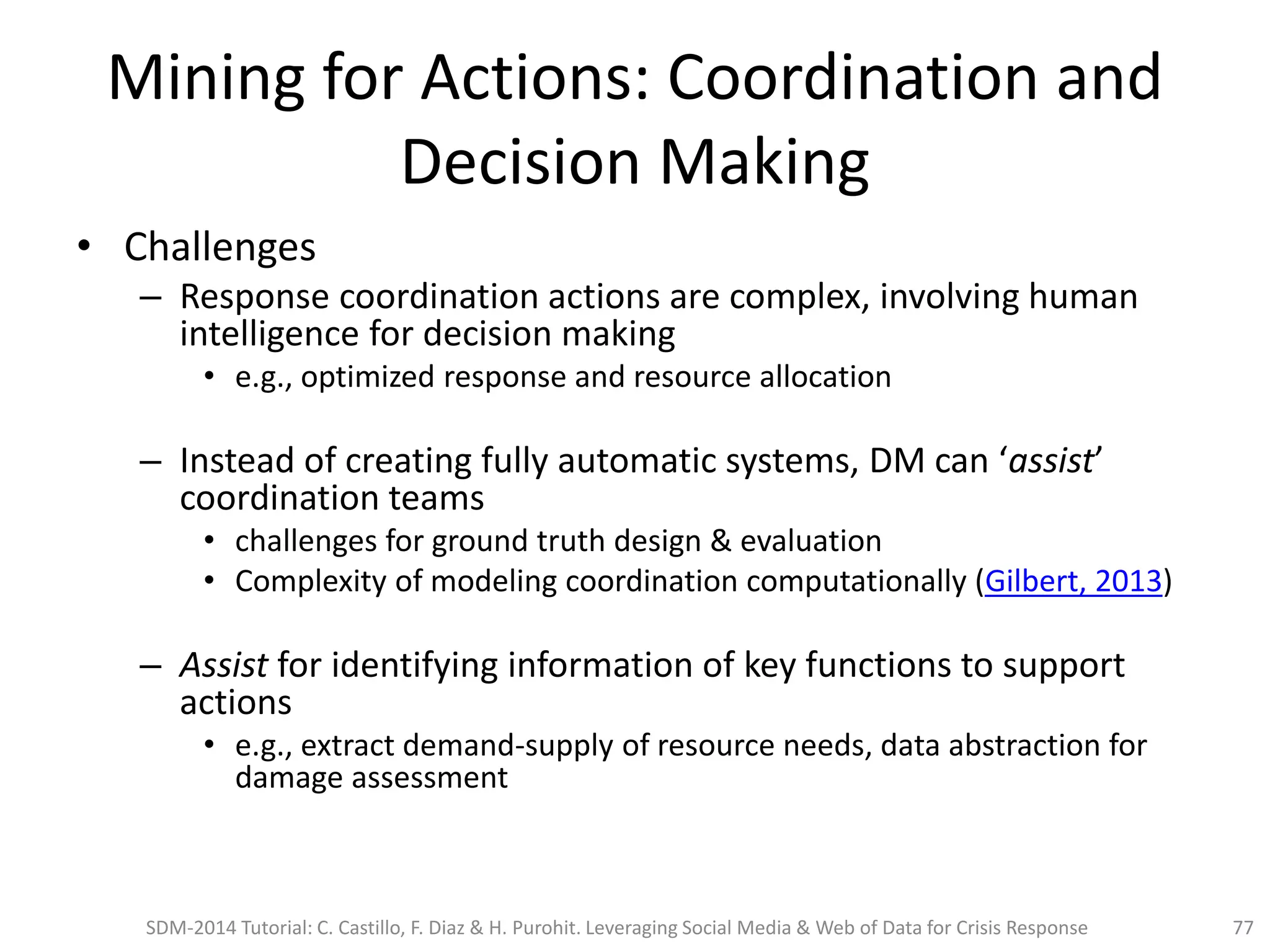 Mining for Actions: Coordination and Decision Making

• Challenges
– Response coordination actions are complex, involving human intelligence for decision making
• e.g., optimized response and resource allocation

– Instead of creating fully automatic systems, DM can ‘assist’ coordination teams
• challenges for ground truth design & evaluation
• Complexity of modeling coordination computationally (Gilbert, 2013)

– Assist for identifying information of key functions to support actions
• e.g., extract demand-supply of resource needs, data abstraction for damage assessment

SDM-2014 Tutorial: C. Castillo, F. Diaz & H. Purohit. Leveraging Social Media & Web of Data for Crisis Response

77